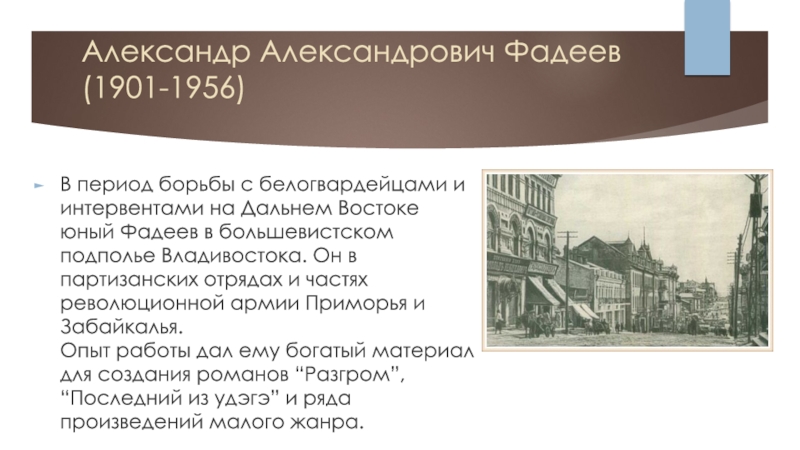 Александр Александрович Фадеев (1901-1956)

В период борьбы с белогвардейцами и интервентами на Дальнем Востоке юный Фадеев в большевистском подполье Владивостока. Он в партизанских отрядах и частях революционной армии Приморья и Забайкалья.
Опыт работы дал ему богатый материал для создания романов “Разгром”, “Последний из удэгэ” и ряда произведений малого жанра.